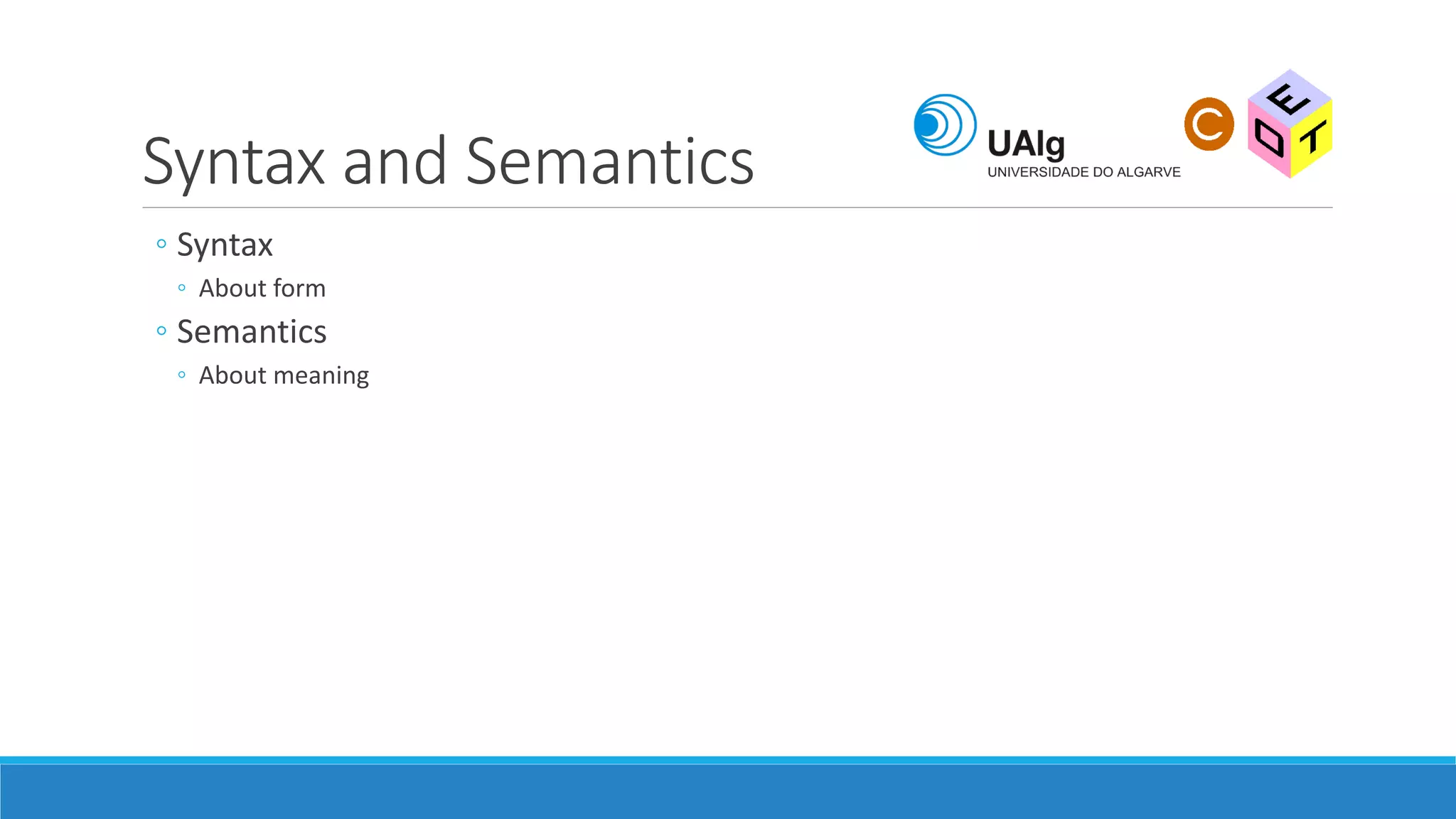 Syntax and Semantics

UAlg
UNIVERSIDADE DO ALGARVE

C E D T

◦ Syntax
  ◦ About form
◦ Semantics
  ◦ About meaning